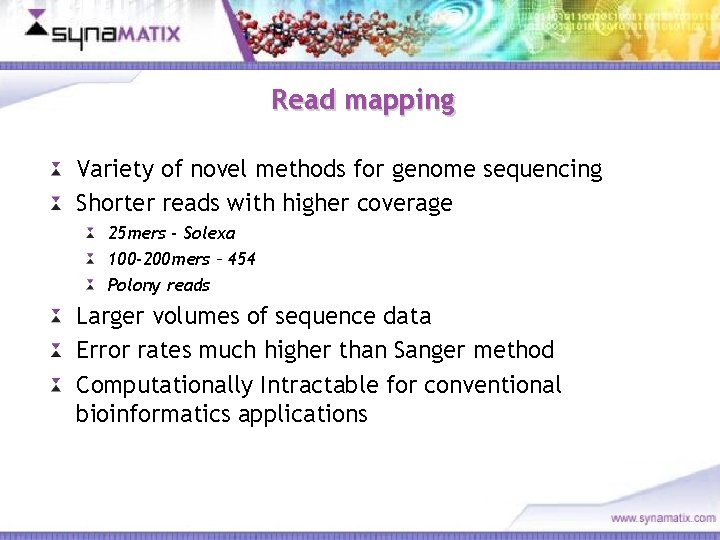 synaMATIX

Read mapping

Variety of novel methods for genome sequencing

Shorter reads with higher coverage

25mers - Solexa

100-200mers – 454

Polony reads

Larger volumes of sequence data

Error rates much higher than Sanger method

Computationally Intractable for conventional bioinformatics applications

www.synamatix.com